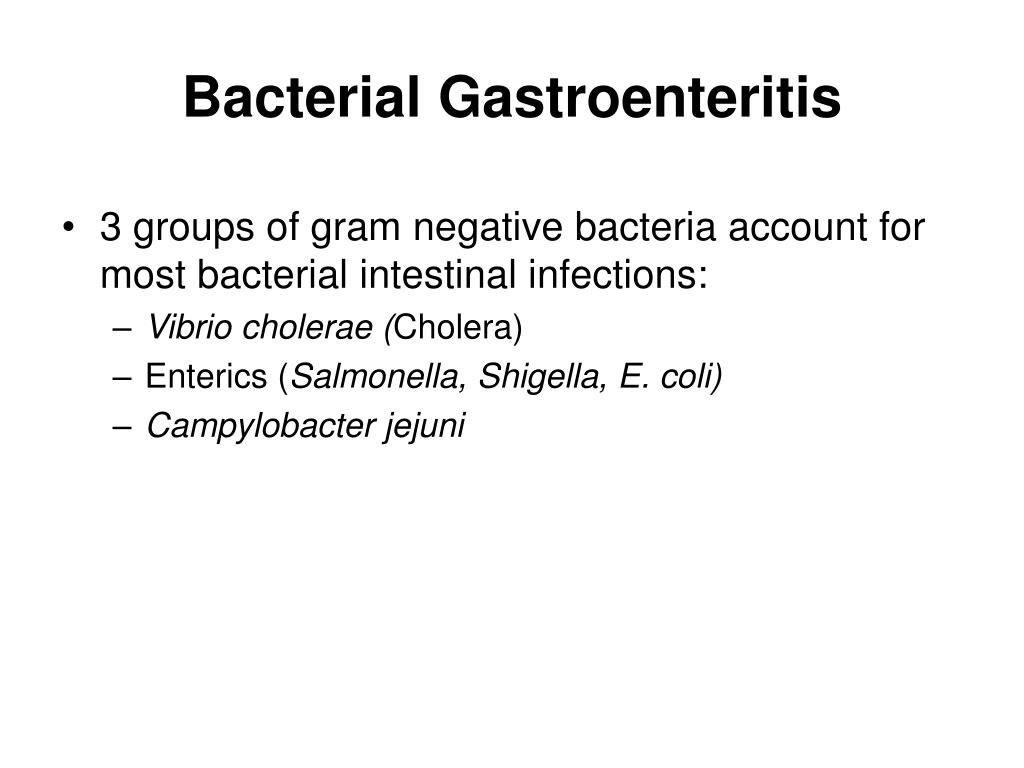 Bacterial Gastroenteritis

• 3 groups of gram negative bacteria account for most bacterial intestinal infections:
– Vibrio cholerae (Cholera)
– Enterics (Salmonella, Shigella, E. coli)
– Campylobacter jejuni